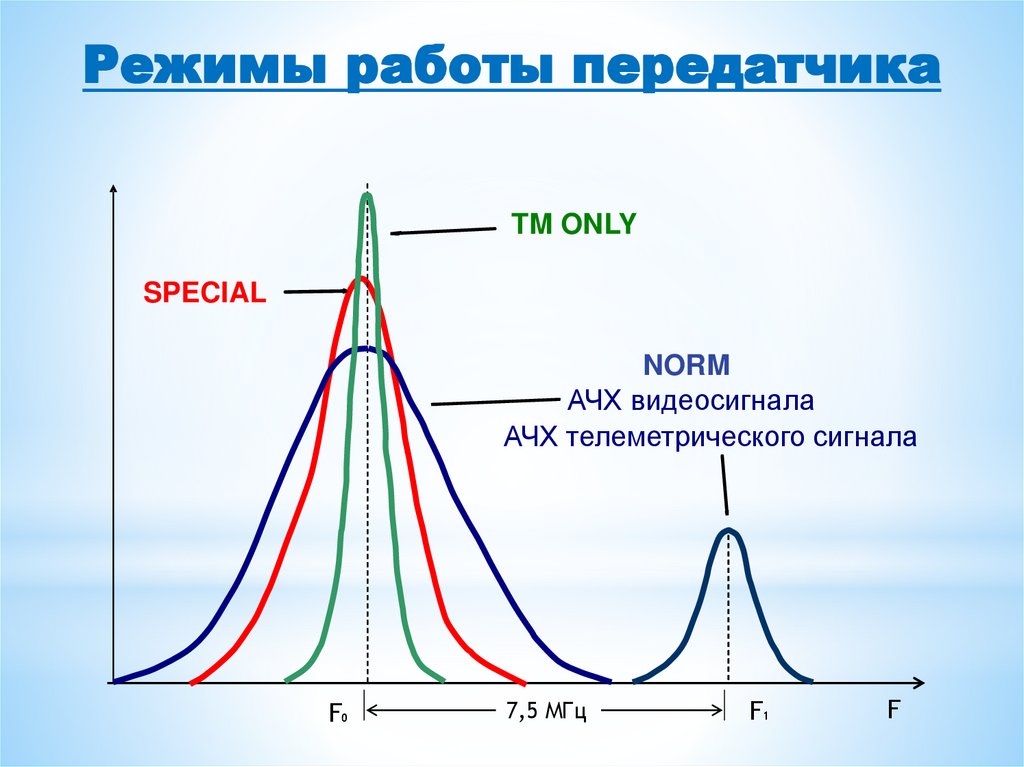 Режимы работы передатчика

TM ONLY

SPECIAL

NORM

АЧХ видеосигнала

АЧХ телеметрического сигнала

$F_0$

7,5 МГц

$F_1$

F